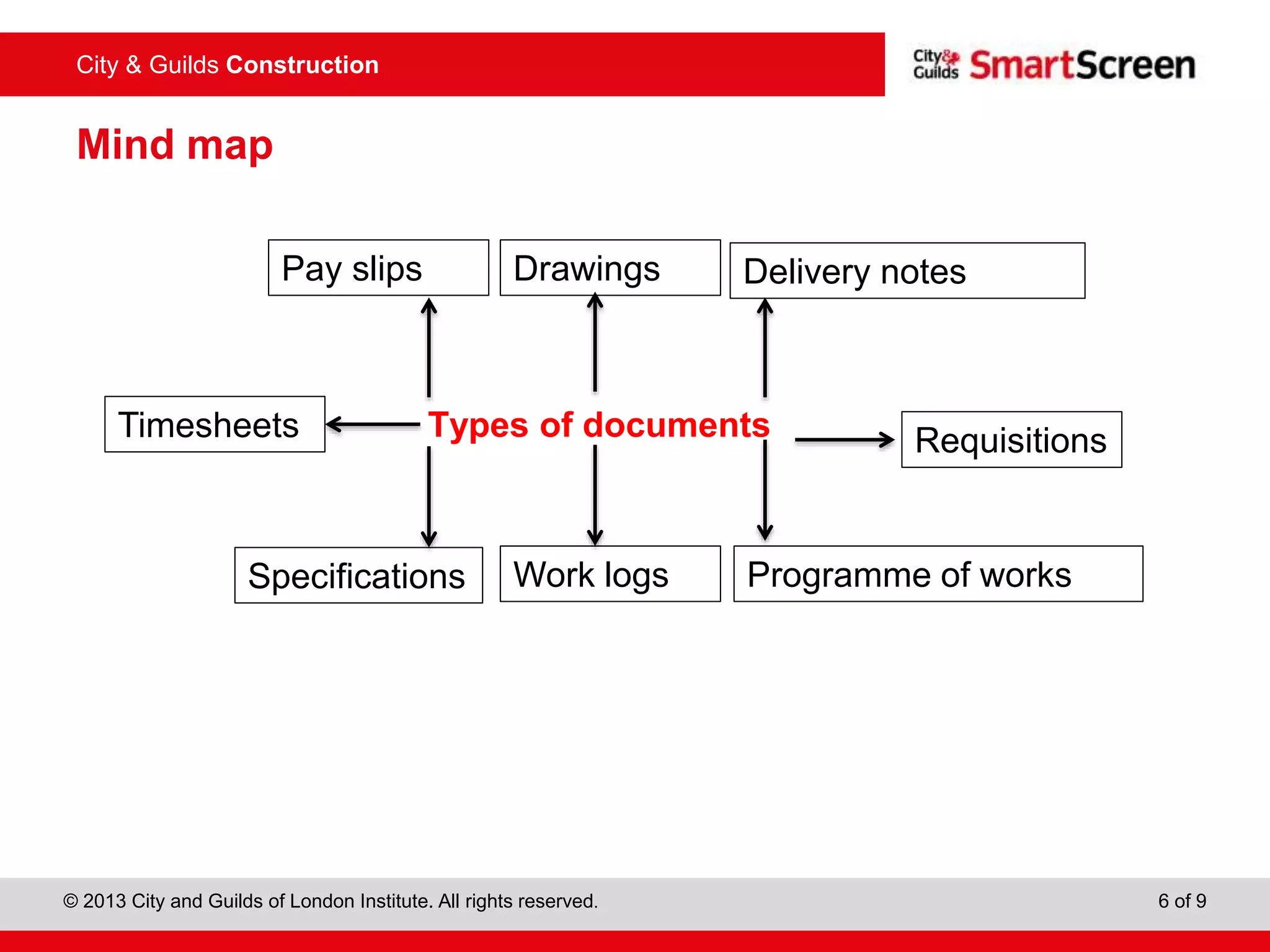 City & Guilds Construction

City & Guilds SmartScreen

Mind map

Pay slips

Drawings

Delivery notes

Timesheets

Types of documents

Requisitions

Specifications

Work logs

Programme of works

© 2013 City and Guilds of London Institute. All rights reserved.

6 of 9